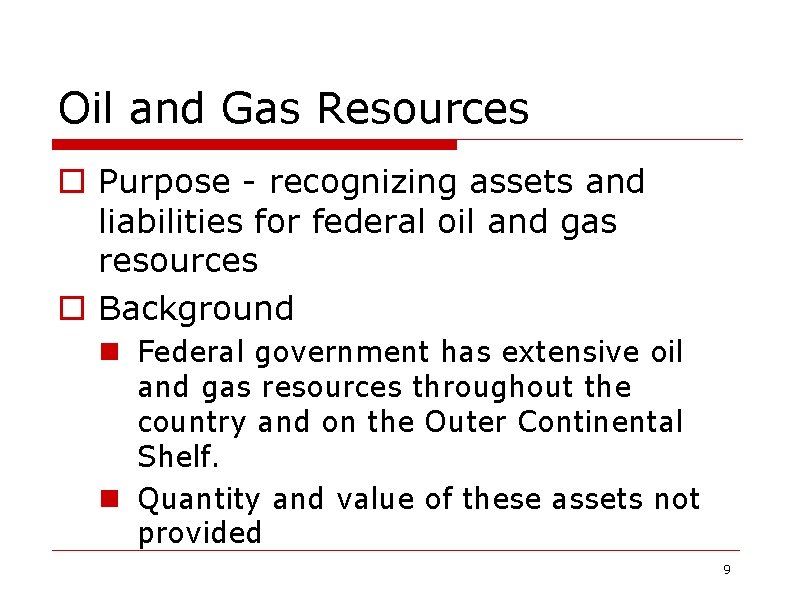 Oil and Gas Resources

Purpose - recognizing assets and liabilities for federal oil and gas resources

Background

Federal government has extensive oil and gas resources throughout the country and on the Outer Continental Shelf.

Quantity and value of these assets not provided

9